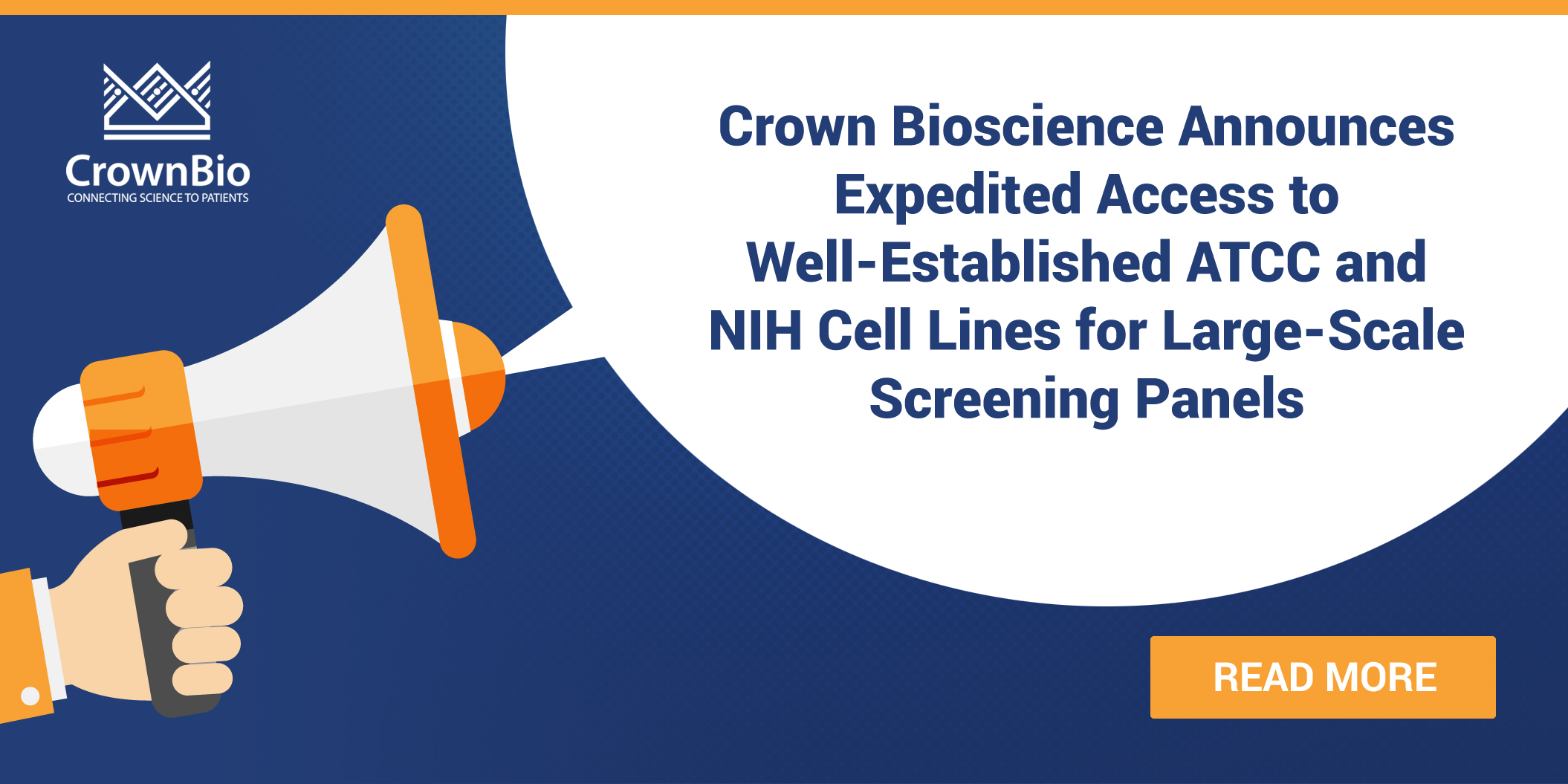 CrownBio
CONNECTING SCIENCE TO PATIENTS

Crown Bioscience Announces Expedited Access to Well-Established ATCC and NIH Cell Lines for Large-Scale Screening Panels

READ MORE